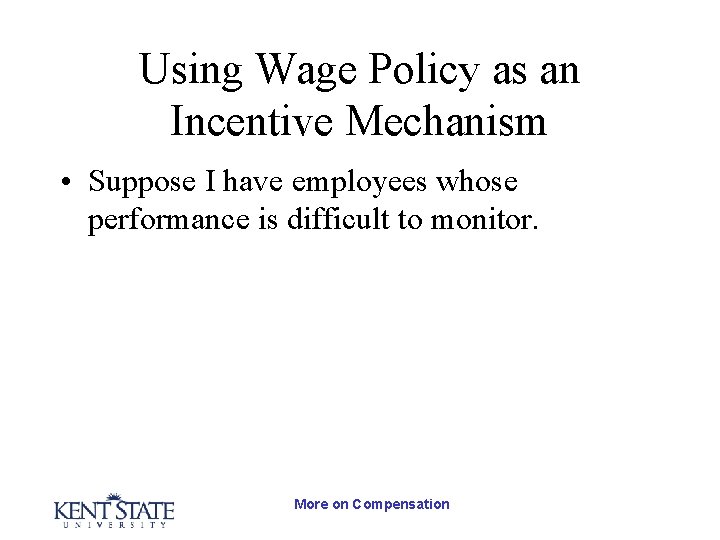 Using Wage Policy as an Incentive Mechanism

• Suppose I have employees whose performance is difficult to monitor.

KENT STATE
UNIVERSITY

More on Compensation